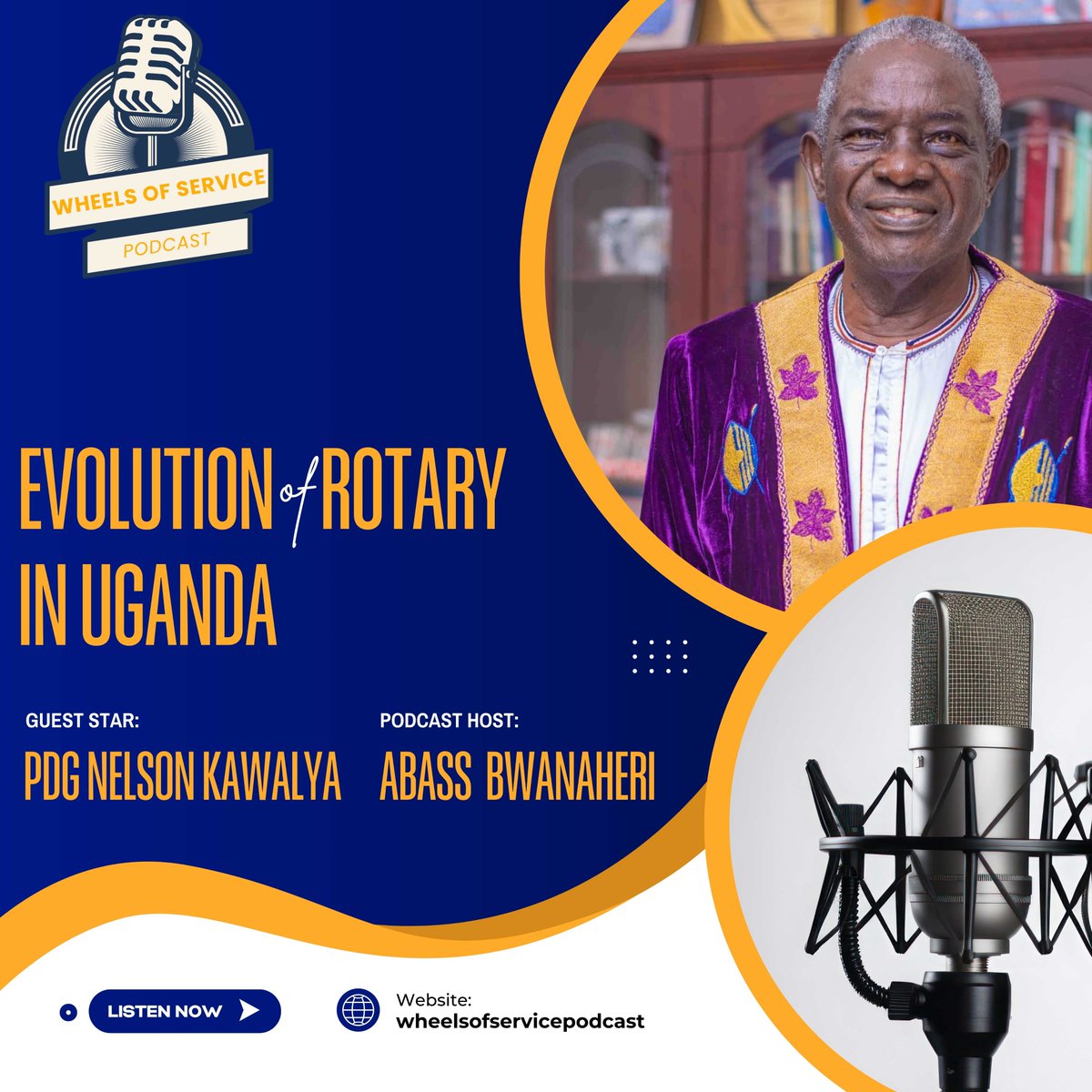 WHEELS OF SERVICE
PODCAST

EVOLUTION of ROTARY IN UGANDA

GUEST STAR:
PDG NELSON KAWALYA

PODCAST HOST:
ABASS BWANAHERI

LISTEN NOW

Website:
wheelsofservicepodcast